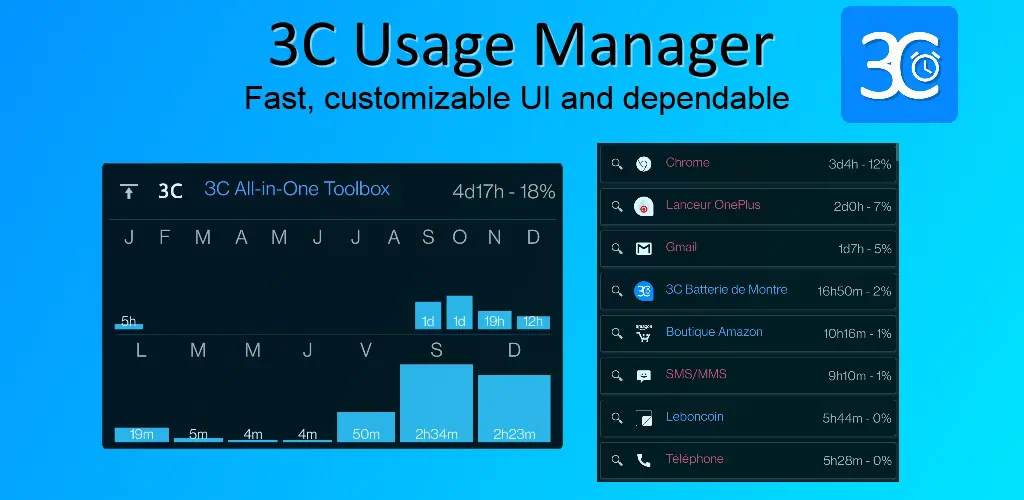 3C Usage Manager
Fast, customizable UI and dependable

3C

3C 3C All-in-One Toolbox 4d17h - 18%

J F M A M J J A S O N D

5h 1d 1d 19h 12h

L M M J V S D

19m 5m 4m 4m 50m 2h34m 2h23m

Chrome 3d4h - 12%
Lanceur OnePlus 2d0h - 7%
Gmail 1d7h - 5%
3C Batterie de Montre 16h50m - 2%
Boutique Amazon 10h16m - 1%
SMS/MMS 9h10m - 1%
Leboncoin 5h44m - 0%
Téléphone 5h28m - 0%